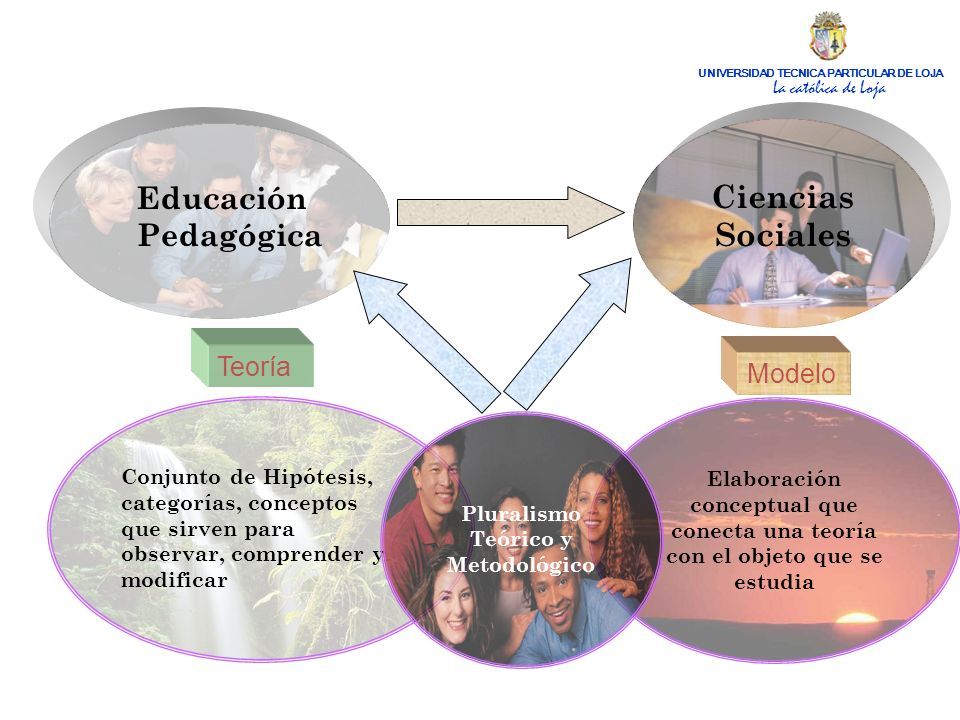 UNIVERSIDAD TECNICA PARTICULAR DE LOJA
La católica de Loja

Educación Pedagógica

Ciencias Sociales

Teoría

Modelo

Conjunto de Hipótesis, categorías, conceptos que sirven para observar, comprender y modificar

Pluralismo Teórico y Metodológico

Elaboración conceptual que conecta una teoría con el objeto que se estudia